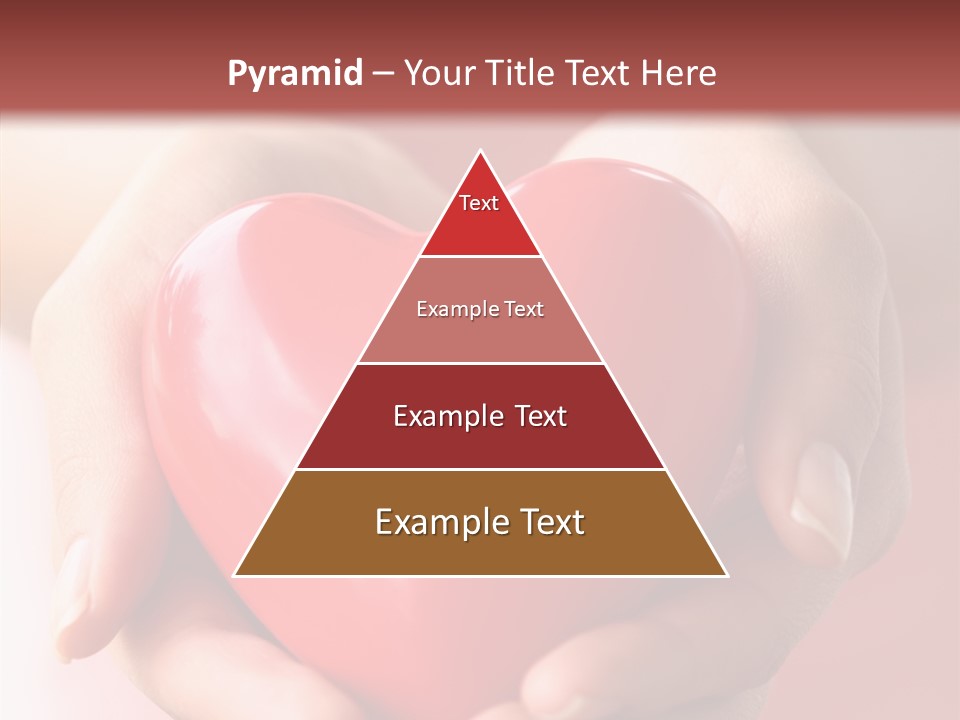 Pyramid – Your Title Text Here

Text

Example Text

Example Text

Example Text